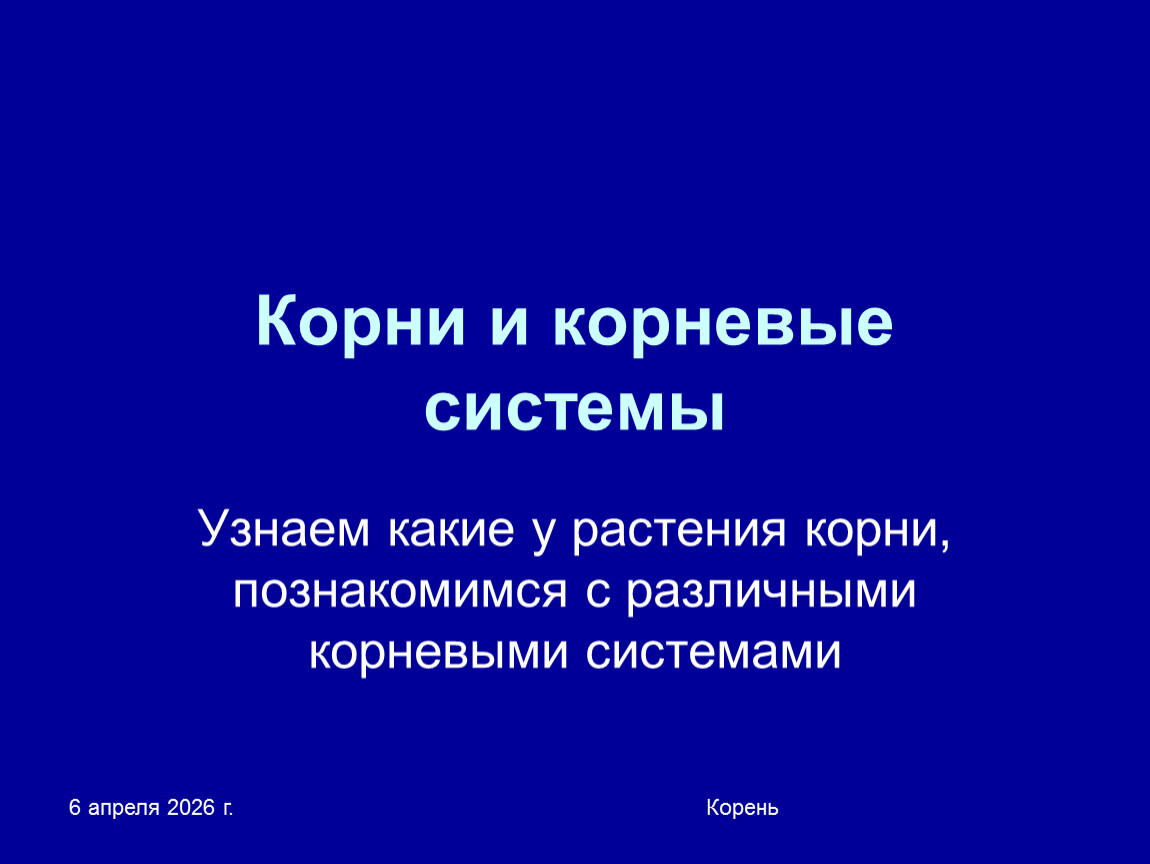 Корни и корневые системы

Узнаем какие у растения корни, познакомимся с различными корневыми системами

6 апреля 2026 г.

Корень